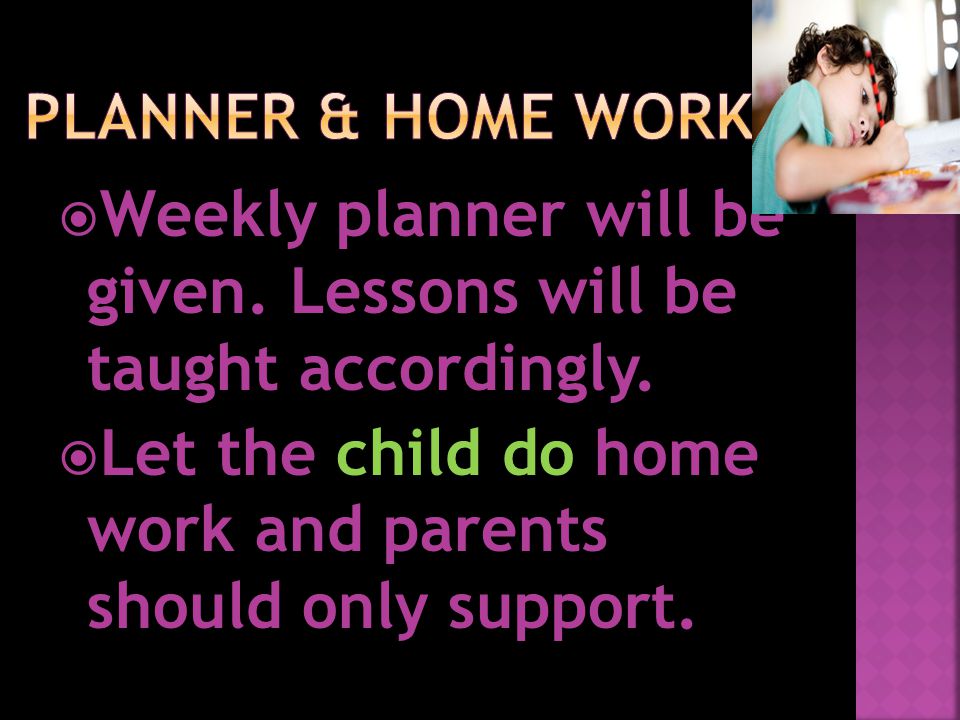 PLANNER & HOME WORK

Weekly planner will be given. Lessons will be taught accordingly.

Let the child do home work and parents should only support.